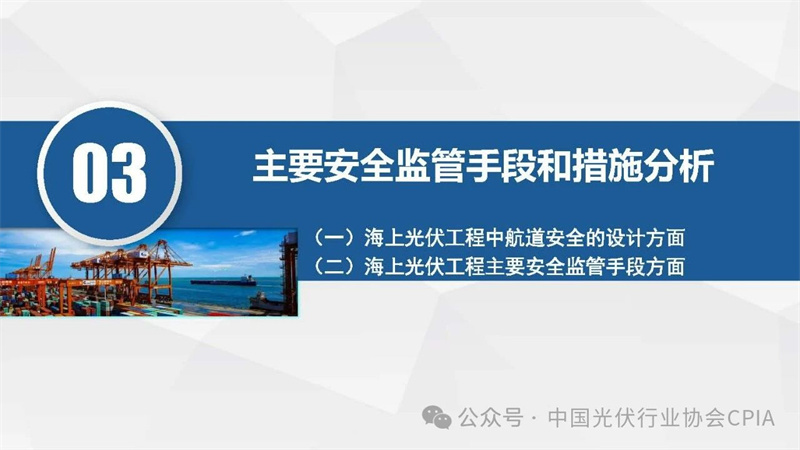 03

主要安全监管手段和措施分析

（一）海上光伏工程中航道安全的设计方面
（二）海上光伏工程主要安全监管手段方面

公众号 · 中国光伏行业协会CPIA